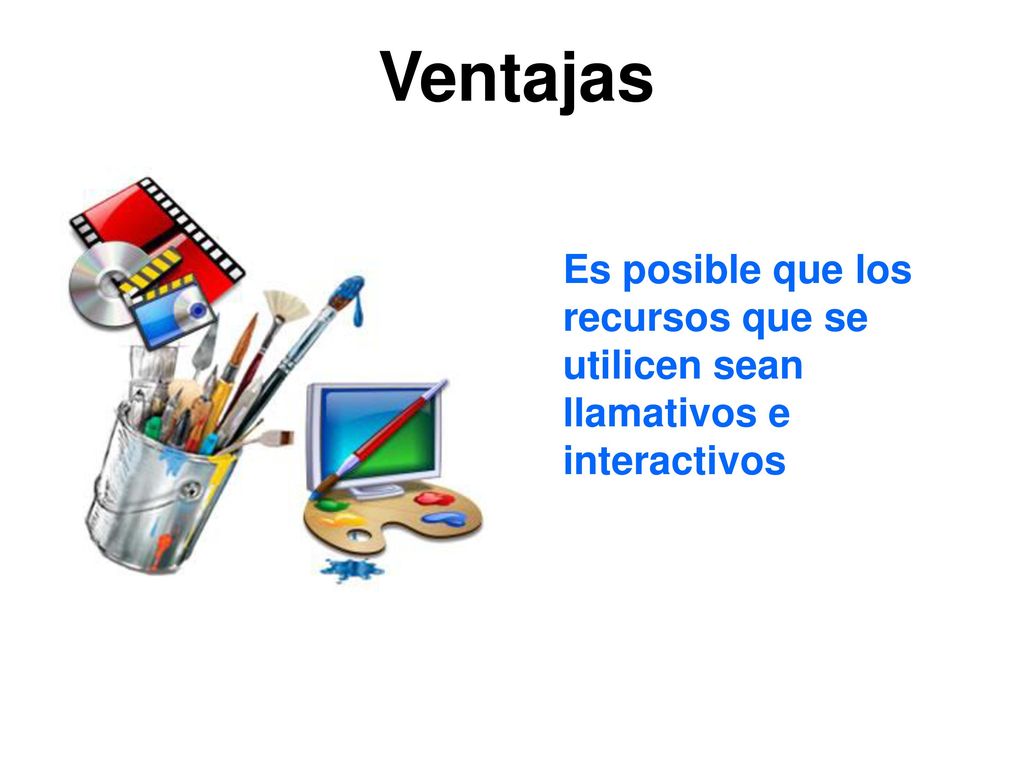 Ventajas

Es posible que los recursos que se utilicen sean llamativos e interactivos